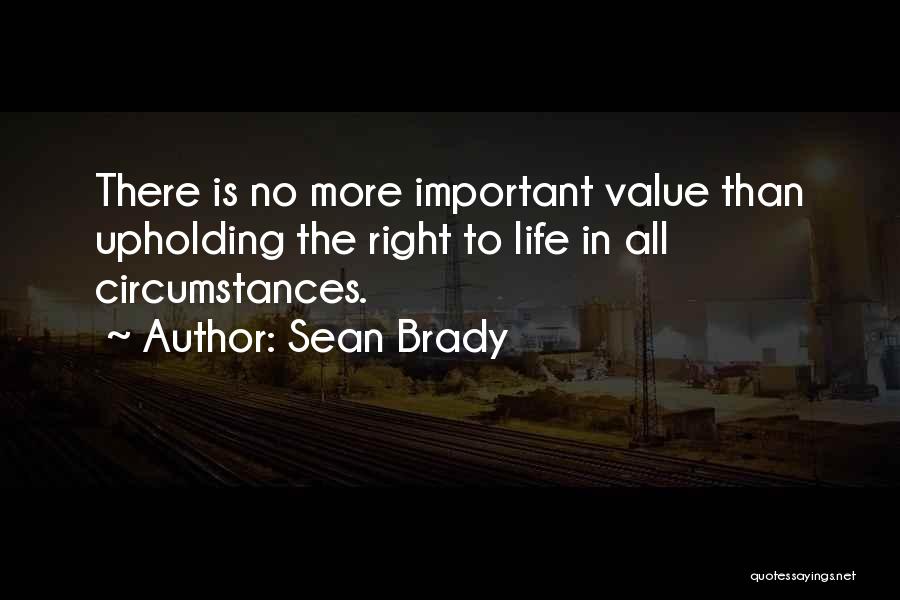 There is no more important value than upholding the right to life in all circumstances.

~ Author: Sean Brady

quotessayings.net